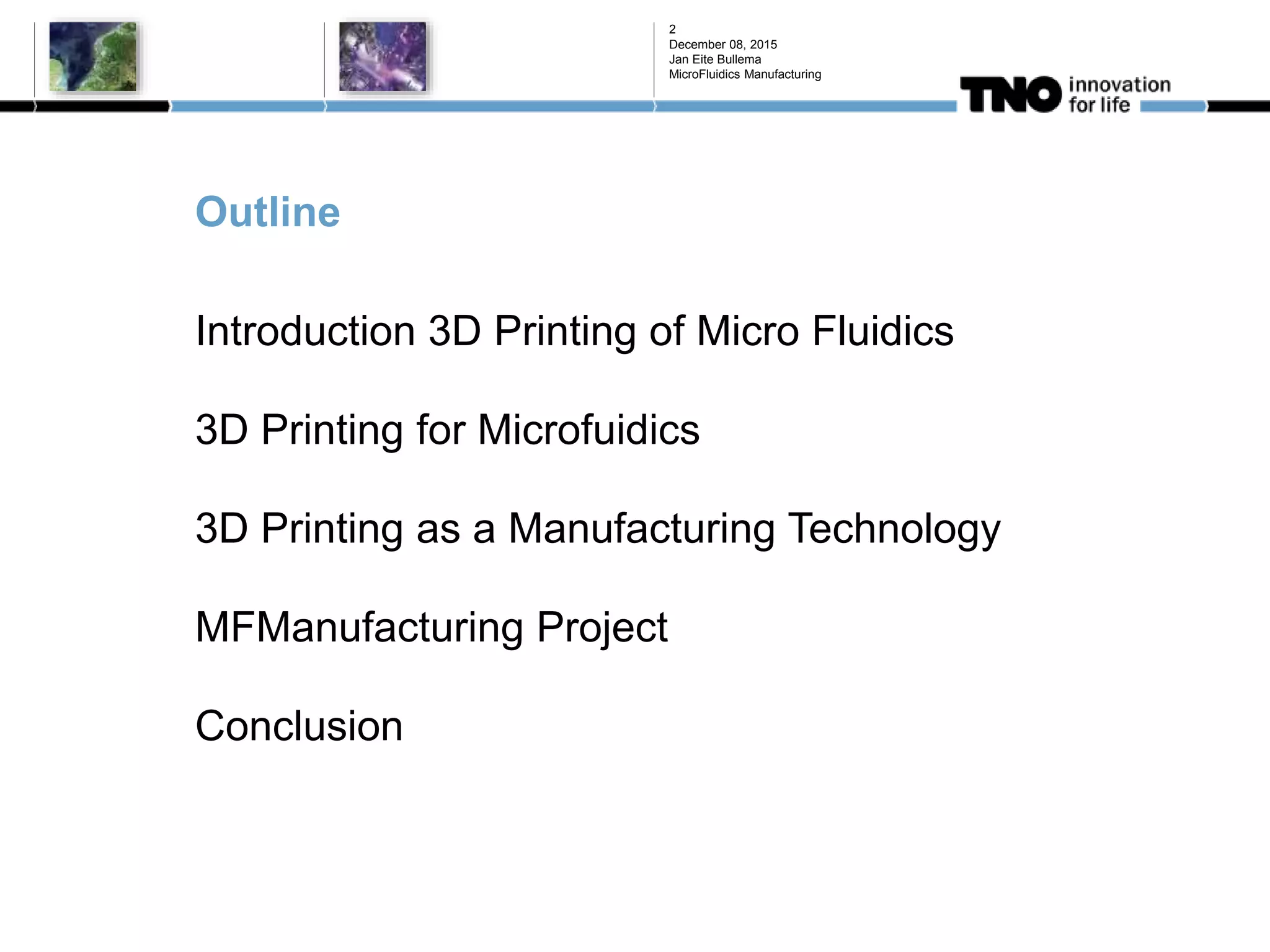 2
December 08, 2015
Jan Eite Bullema
MicroFluidics Manufacturing

TNO innovation for life

Outline

Introduction 3D Printing of Micro Fluidics

3D Printing for Microfuidics

3D Printing as a Manufacturing Technology

MFManufacturing Project

Conclusion